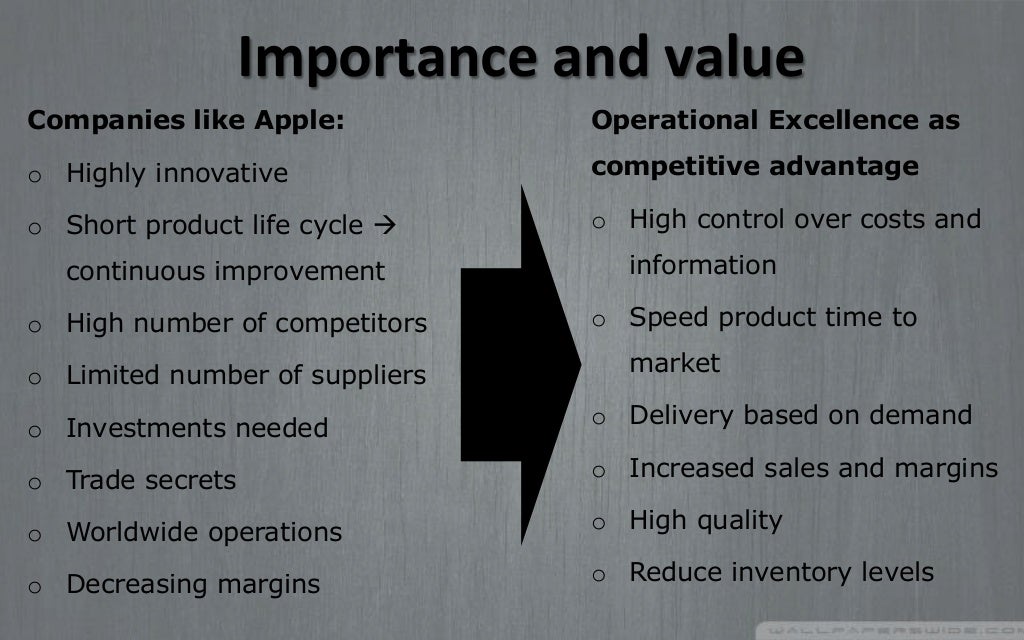 Importance and value

Companies like Apple:

o Highly innovative
o Short product life cycle → continuous improvement
o High number of competitors
o Limited number of suppliers
o Investments needed
o Trade secrets
o Worldwide operations
o Decreasing margins

Operational Excellence as competitive advantage

o High control over costs and information
o Speed product time to market
o Delivery based on demand
o Increased sales and margins
o High quality
o Reduce inventory levels

WALLPAPERSWIDE.COM